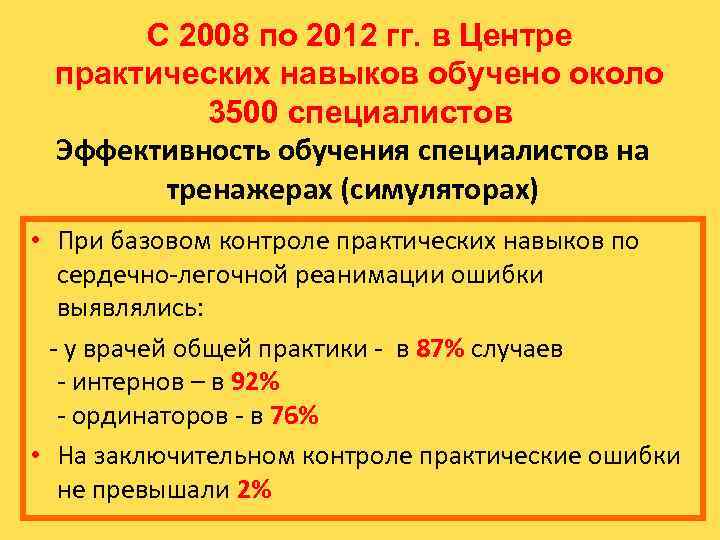 С 2008 по 2012 гг. в Центре практических навыков обучено около 3500 специалистов

Эффективность обучения специалистов на тренажерах (симуляторах)

• При базовом контроле практических навыков по сердечно-легочной реанимации ошибки выявлялись:

- у врачей общей практики - в 87% случаев
- интернов – в 92%
- ординаторов - в 76%

• На заключительном контроле практические ошибки не превышали 2%